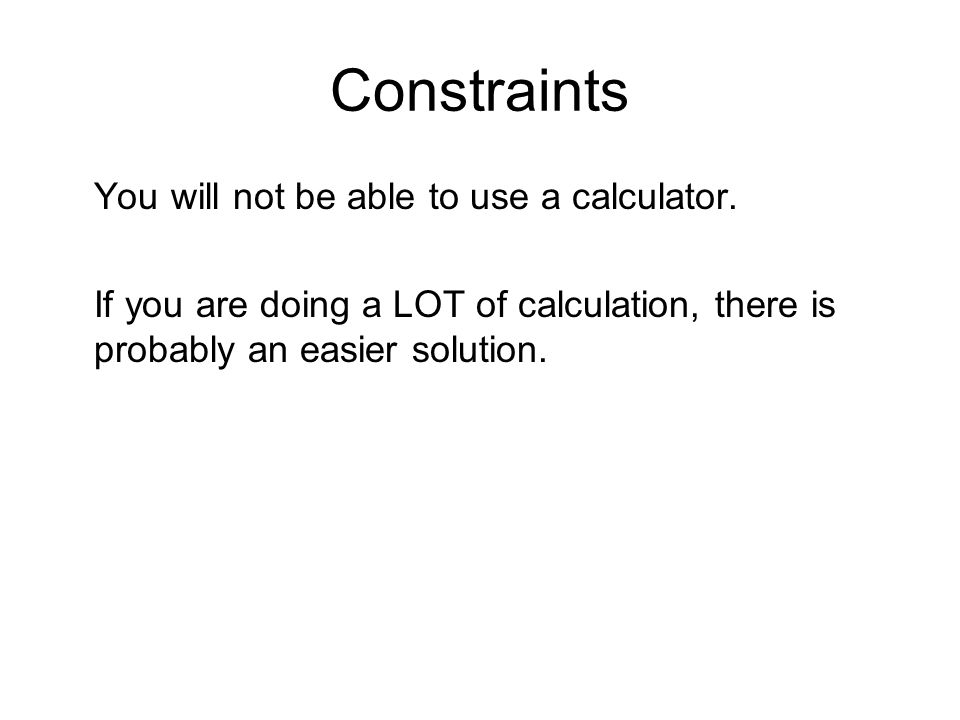 Constraints

You will not be able to use a calculator.

If you are doing a LOT of calculation, there is probably an easier solution.